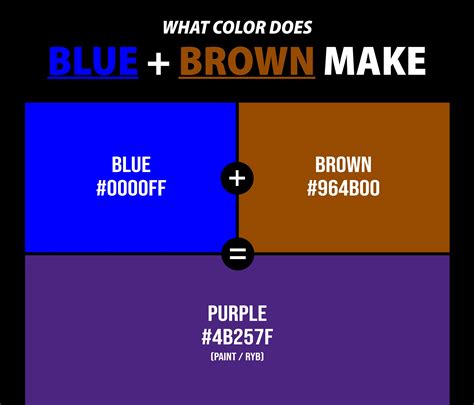 WHAT COLOR DOES
BLUE + BROWN MAKE

BLUE
#0000FF

+

BROWN
#964B00

=

PURPLE
#4B257F
(PAINT / RYB)